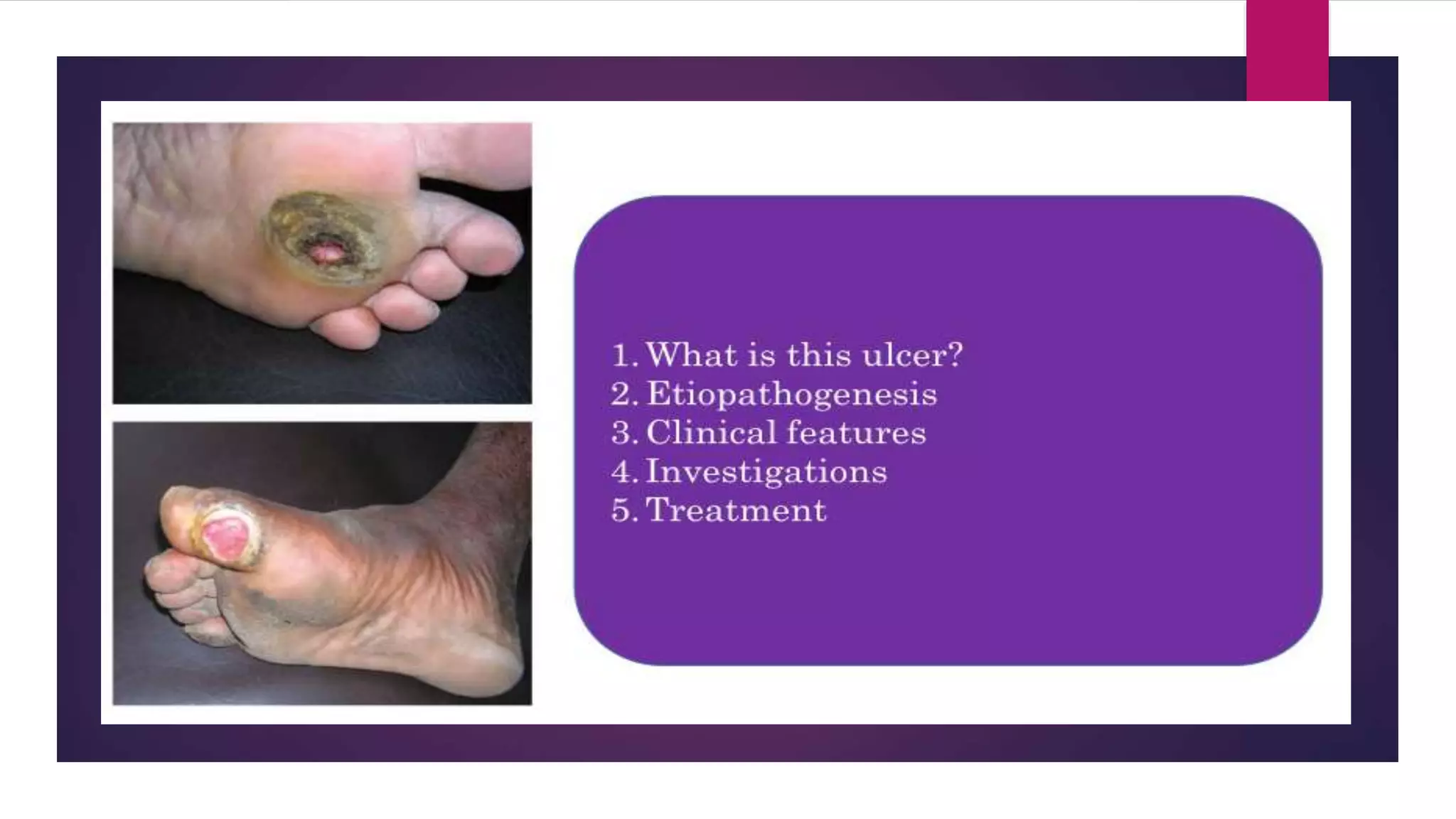 1. What is this ulcer?
2. Etiopathogenesis
3. Clinical features
4. Investigations
5. Treatment